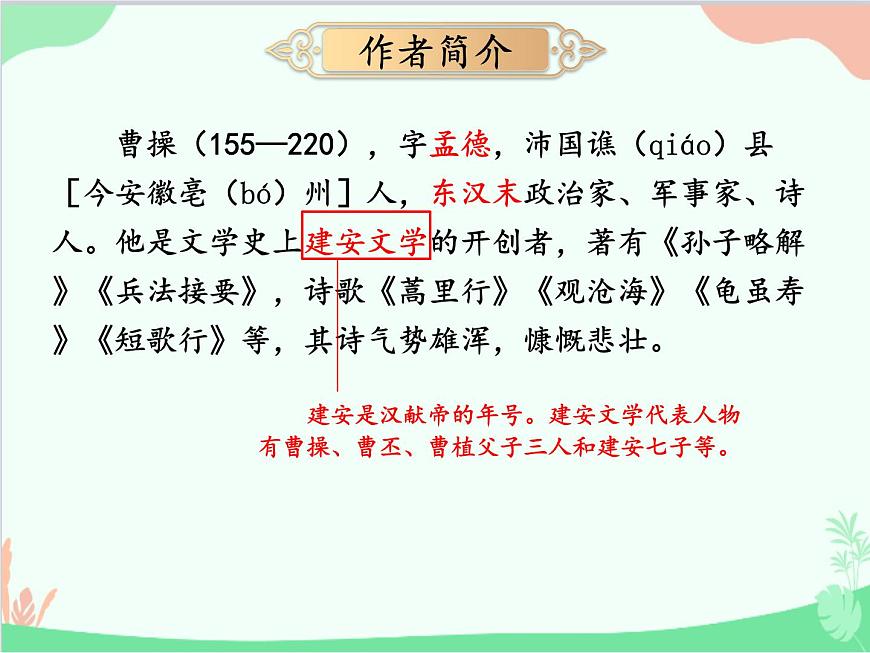 作者简介

曹操（155—220），字孟德，沛国谯（qiáo）县［今安徽亳（bó）州］人，东汉末政治家、军事家、诗人。他是文学史上建安文学的开创者，著有《孙子略解》《兵法接要》，诗歌《蒿里行》《观沧海》《龟虽寿》《短歌行》等，其诗气势雄浑，慷慨悲壮。

建安是汉献帝的年号。建安文学代表人物有曹操、曹丕、曹植父子三人和建安七子等。